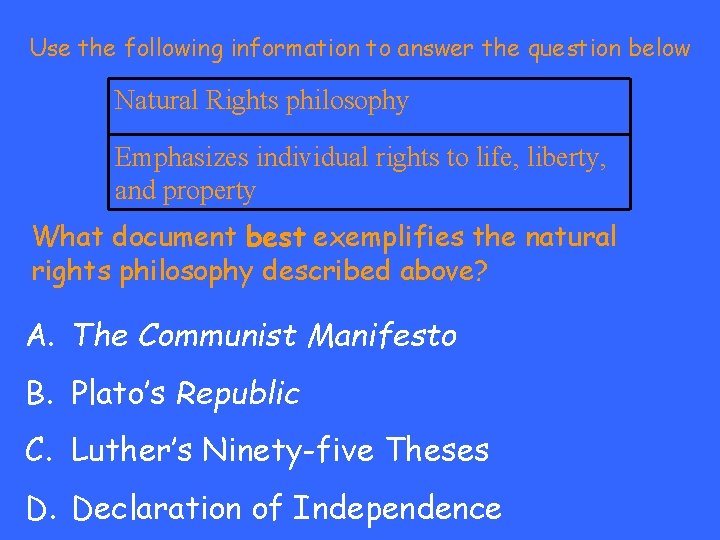 Use the following information to answer the question below

| Natural Rights philosophy |
|---|
| Emphasizes individual rights to life, liberty, and property |

What document best exemplifies the natural rights philosophy described above?

A. The Communist Manifesto

B. Plato's Republic

C. Luther's Ninety-five Theses

D. Declaration of Independence